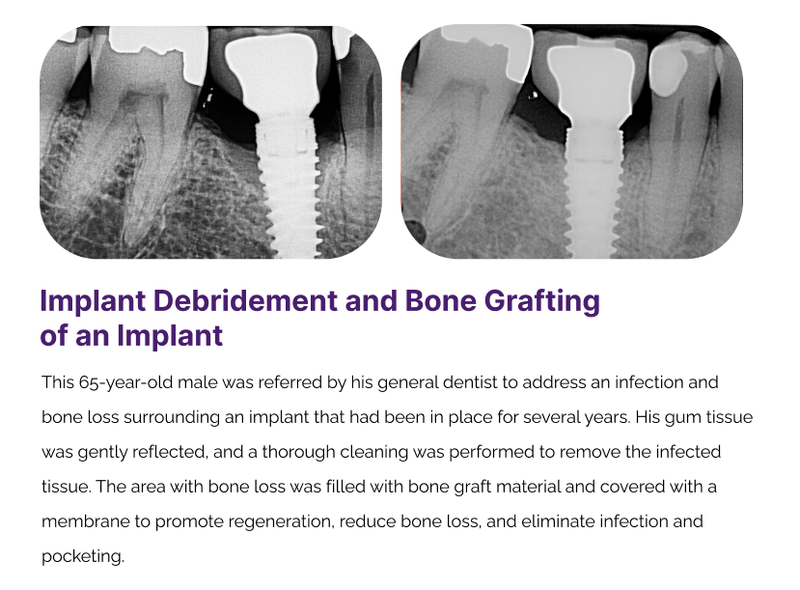 Implant Debridement and Bone Grafting of an Implant

This 65-year-old male was referred by his general dentist to address an infection and bone loss surrounding an implant that had been in place for several years. His gum tissue was gently reflected, and a thorough cleaning was performed to remove the infected tissue. The area with bone loss was filled with bone graft material and covered with a membrane to promote regeneration, reduce bone loss, and eliminate infection and pocketing.